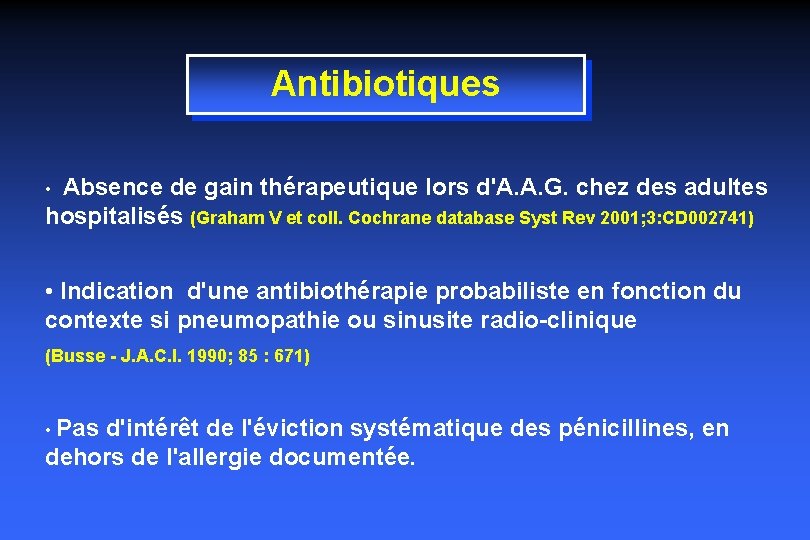 Antibiotiques

• Absence de gain thérapeutique lors d'A.A.G. chez des adultes hospitalisés (Graham V et coll. Cochrane database Syst Rev 2001;3:CD002741)

• Indication d'une antibiothérapie probabiliste en fonction du contexte si pneumopathie ou sinusite radio-clinique

(Busse - J.A.C.I. 1990; 85 : 671)

• Pas d'intérêt de l'éviction systématique des pénicillines, en dehors de l'allergie documentée.